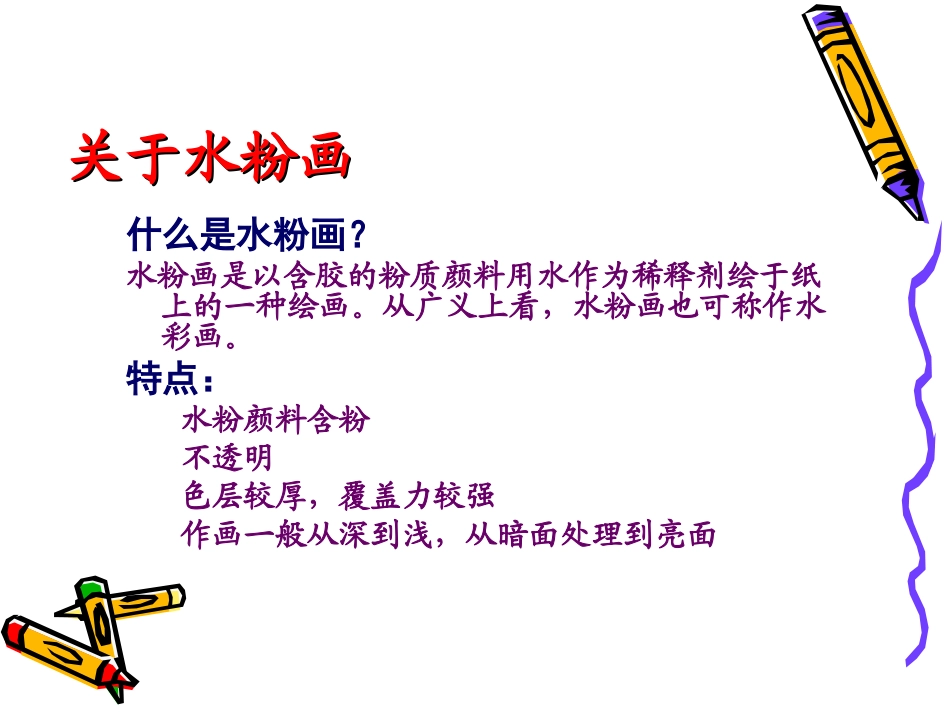 关于水粉画

什么是水粉画？

水粉画是以含胶的粉质颜料用水作为稀释剂绘于纸上的一种绘画。从广义上看，水粉画也可称作水彩画。

特点：

水粉颜料含粉

不透明

色层较厚，覆盖力较强

作画一般从深到浅，从暗面处理到亮面